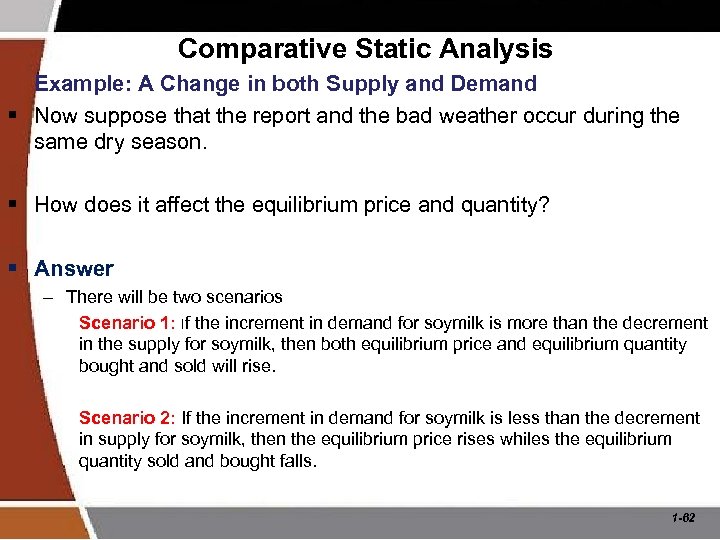 Comparative Static Analysis

Example: A Change in both Supply and Demand

▪ Now suppose that the report and the bad weather occur during the same dry season.

▪ How does it affect the equilibrium price and quantity?

▪ Answer

– There will be two scenarios

Scenario 1: If the increment in demand for soymilk is more than the decrement in the supply for soymilk, then both equilibrium price and equilibrium quantity bought and sold will rise.

Scenario 2: If the increment in demand for soymilk is less than the decrement in supply for soymilk, then the equilibrium price rises whiles the equilibrium quantity sold and bought falls.

1-62